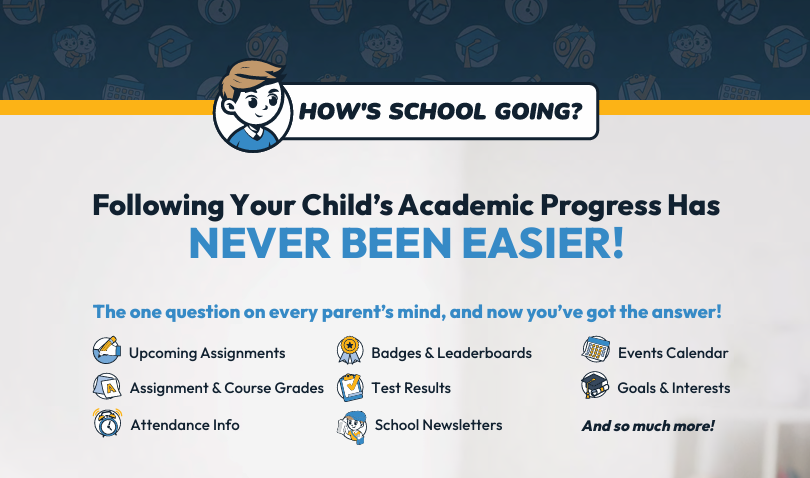 HOW'S SCHOOL GOING?

Following Your Child's Academic Progress Has
NEVER BEEN EASIER!

The one question on every parent's mind, and now you've got the answer!

Upcoming Assignments
Assignment & Course Grades
Attendance Info

Badges & Leaderboards
Test Results
School Newsletters

Events Calendar
Goals & Interests
And so much more!